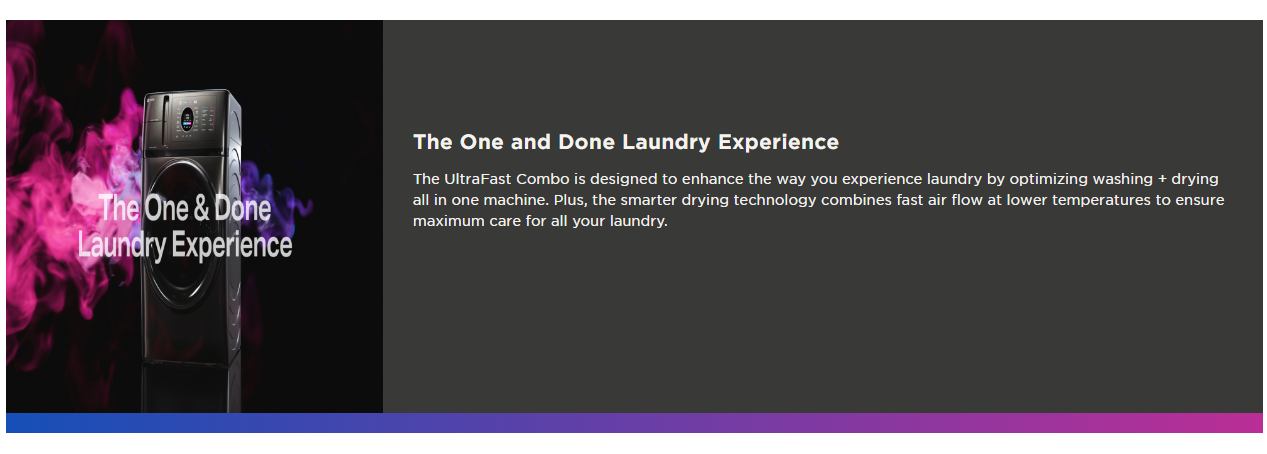 The One & Done Laundry Experience

The One and Done Laundry Experience

The UltraFast Combo is designed to enhance the way you experience laundry by optimizing washing + drying all in one machine. Plus, the smarter drying technology combines fast air flow at lower temperatures to ensure maximum care for all your laundry.